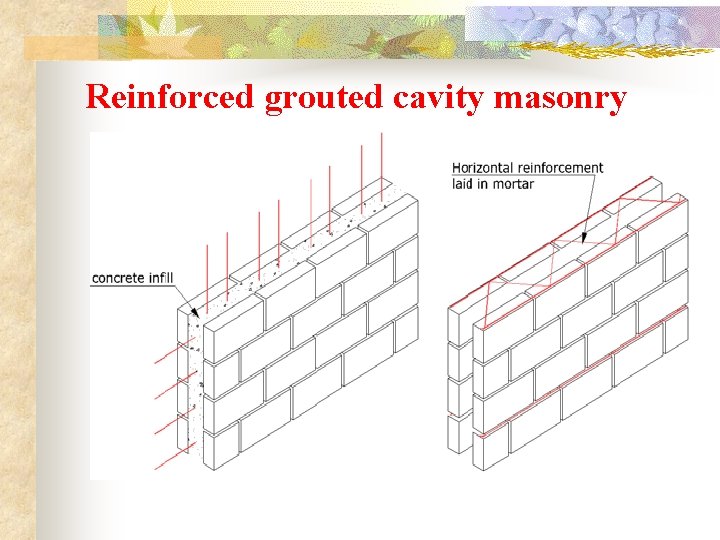 Reinforced grouted cavity masonry

concrete infill

Horizontal reinforcement laid in mortar